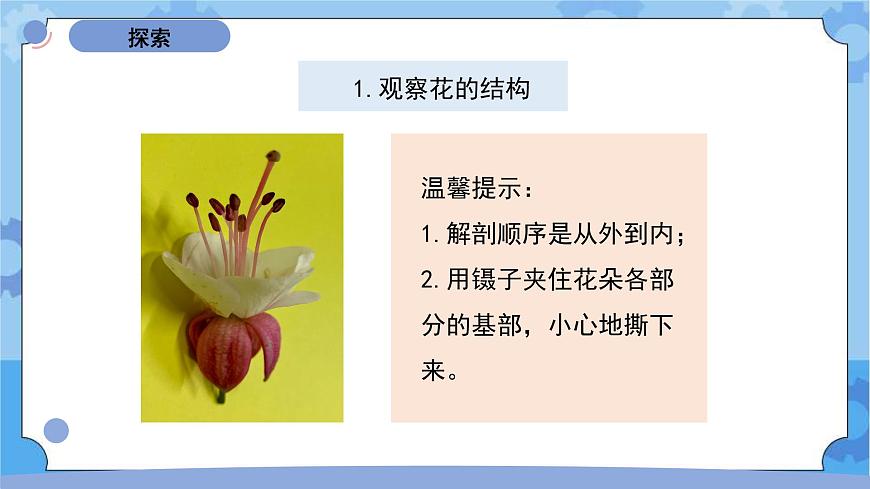 探索

1. 观察花的结构

温馨提示：
1. 解剖顺序是从外到内；
2. 用镊子夹住花朵各部分的基部，小心地撕下来。